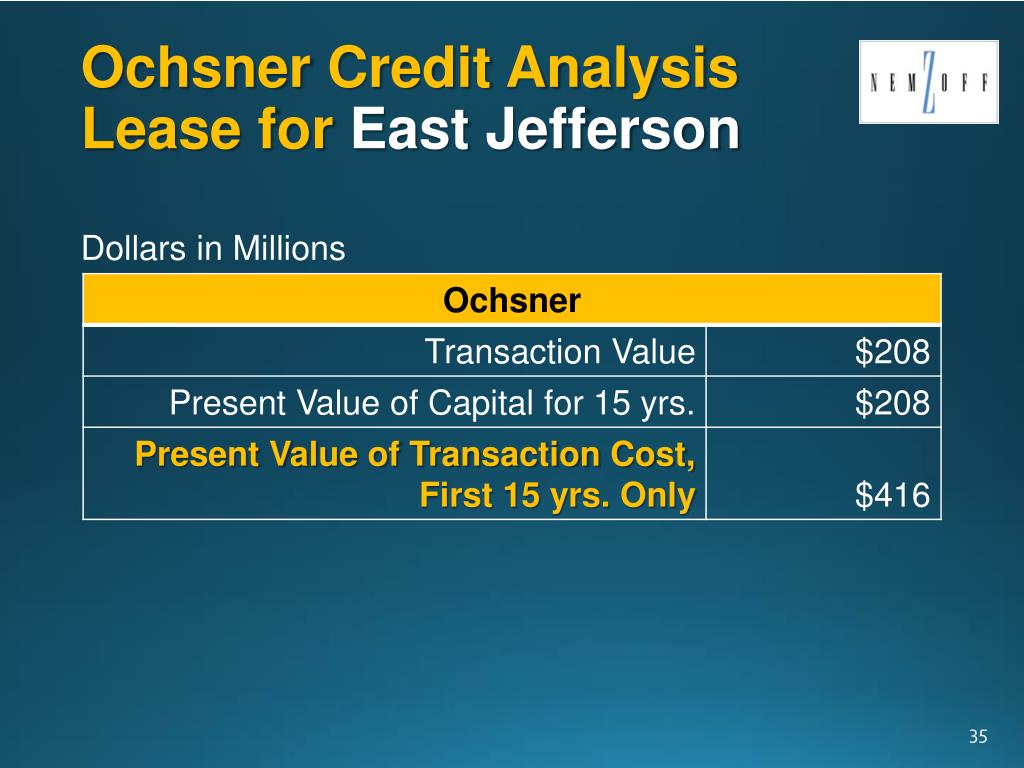 Ochsner Credit Analysis
Lease for East Jefferson

NEMZOFF

Dollars in Millions

| Ochsner | |
|---|---|
| Transaction Value | \$208 |
| Present Value of Capital for 15 yrs. | \$208 |
| Present Value of Transaction Cost, First 15 yrs. Only | \$416 |

35